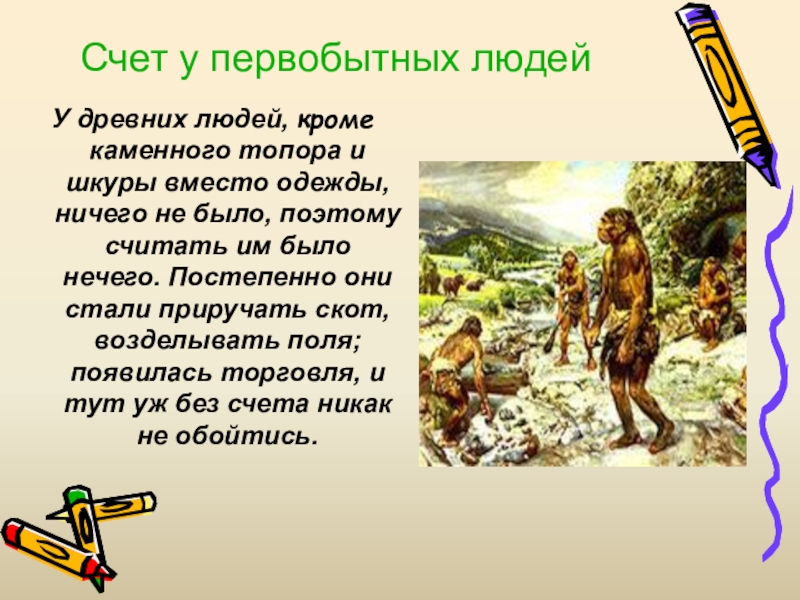 Счет у первобытных людей

У древних людей, кроме каменного топора и шкуры вместо одежды, ничего не было, поэтому считать им было нечего. Постепенно они стали приручать скот, возделывать поля; появилась торговля, и тут уж без счета никак не обойтись.